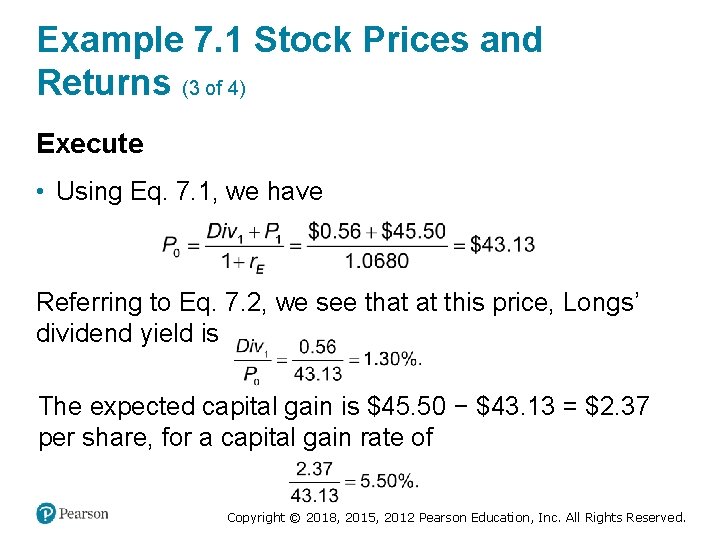 Example 7.1 Stock Prices and Returns (3 of 4)

Execute

• Using Eq. 7.1, we have

$P_0 = \frac{Div_1 + P_1}{1 + r_E} = \frac{\$0.56 + \$45.50}{1.0680} = \$43.13$

Referring to Eq. 7.2, we see that at this price, Longs' dividend yield is $\frac{Div_1}{P_0} = \frac{0.56}{43.13} = 1.30\%.$

The expected capital gain is \$45.50 − \$43.13 = \$2.37 per share, for a capital gain rate of

$\frac{2.37}{43.13} = 5.50\%.$

Pearson

Copyright © 2018, 2015, 2012 Pearson Education, Inc. All Rights Reserved.